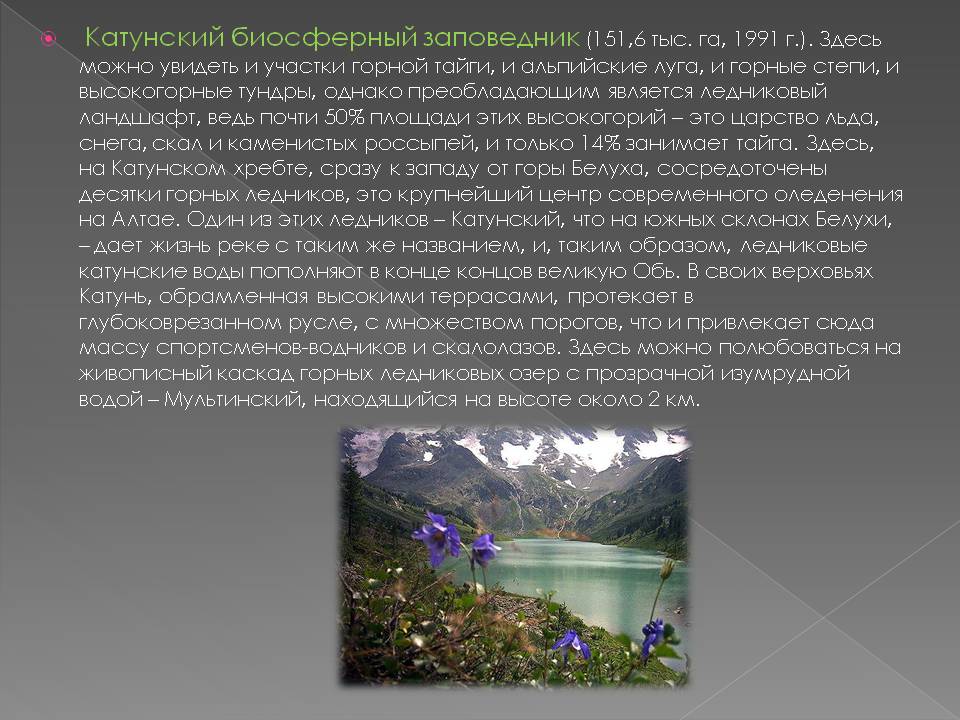 Катунский биосферный заповедник (151,6 тыс. га, 1991 г.). Здесь можно увидеть и участки горной тайги, и альпийские луга, и горные степи, и высокогорные тундры, однако преобладающим является ледниковый ландшафт, ведь почти 50% площади этих высокогорий – это царство льда, снега, скал и каменистых россыпей, и только 14% занимает тайга. Здесь, на Катунском хребте, сразу к западу от горы Белуха, сосредоточены десятки горных ледников, это крупнейший центр современного оледенения на Алтае. Один из этих ледников – Катунский, что на южных склонах Белухи, – дает жизнь реке с таким же названием, и, таким образом, ледниковые катунские воды пополняют в конце концов великую Обь. В своих верховьях Катунь, обрамленная высокими террасами, протекает в глубоковрезанном русле, с множеством порогов, что и привлекает сюда массу спортсменов-водников и скалолазов. Здесь можно полюбоваться на живописный каскад горных ледниковых озер с прозрачной изумрудной водой – Мультинский, находящийся на высоте около 2 км.